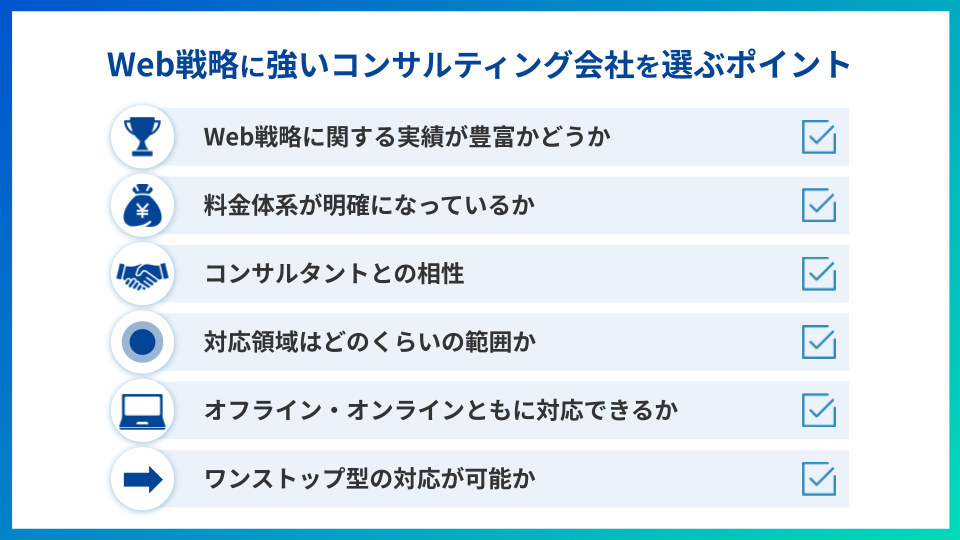 Web戦略に強いコンサルティング会社を選ぶポイント

Web戦略に関する実績が豊富かどうか

¥

料金体系が明確になっているか

コンサルタントとの相性

対応領域はどのくらいの範囲か

オフライン・オンラインともに対応できるか

ワンストップ型の対応が可能か